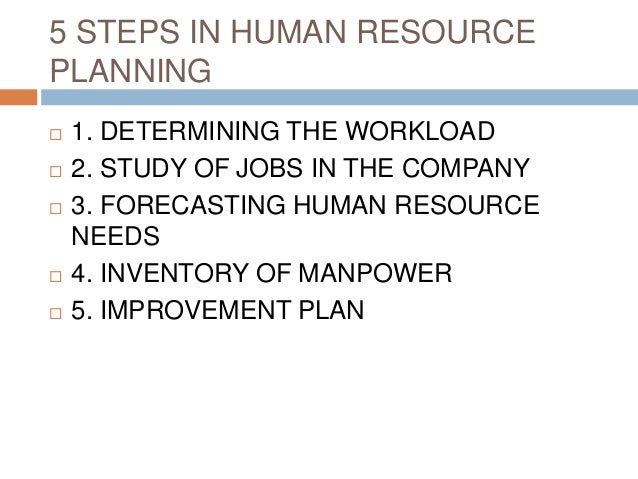 5 STEPS IN HUMAN RESOURCE PLANNING

1. DETERMINING THE WORKLOAD
2. STUDY OF JOBS IN THE COMPANY
3. FORECASTING HUMAN RESOURCE NEEDS
4. INVENTORY OF MANPOWER
5. IMPROVEMENT PLAN